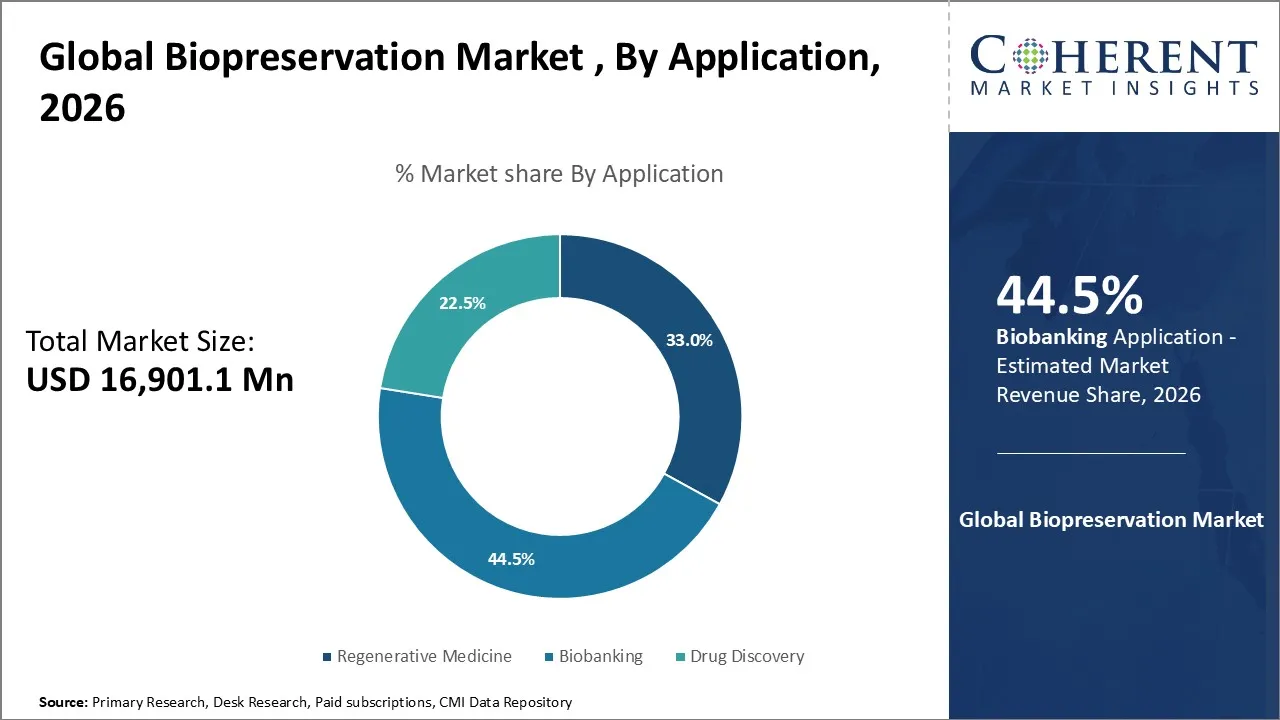 Global Biopreservation Market , By Application, 2026

COHERENT
MARKET INSIGHTS

% Market share By Application

Total Market Size:
USD 16,901.1 Mn

22.5%

33.0%

44.5%

Regenerative Medicine Biobanking Drug Discovery

44.5%
Biobanking Application - Estimated Market Revenue Share, 2026

Global Biopreservation Market

Source: Primary Research, Desk Research, Paid subscriptions, CMI Data Repository